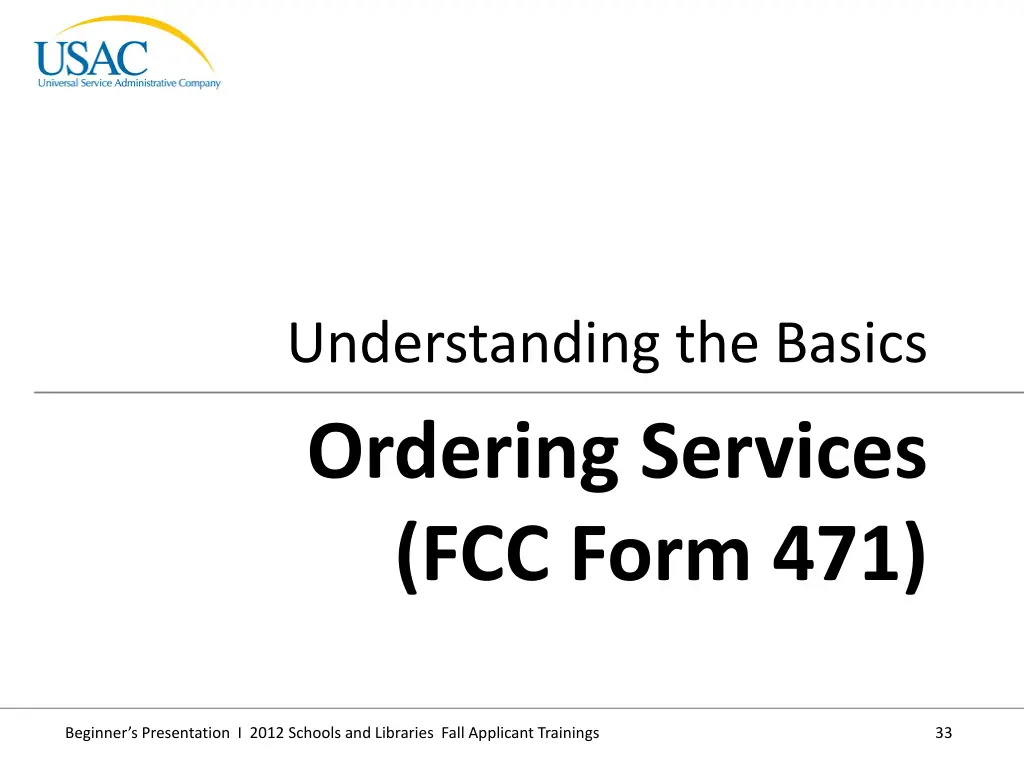 USAC
Universal Service Administrative Company

Understanding the Basics

Ordering Services (FCC Form 471)

Beginner's Presentation I 2012 Schools and Libraries Fall Applicant Trainings

33